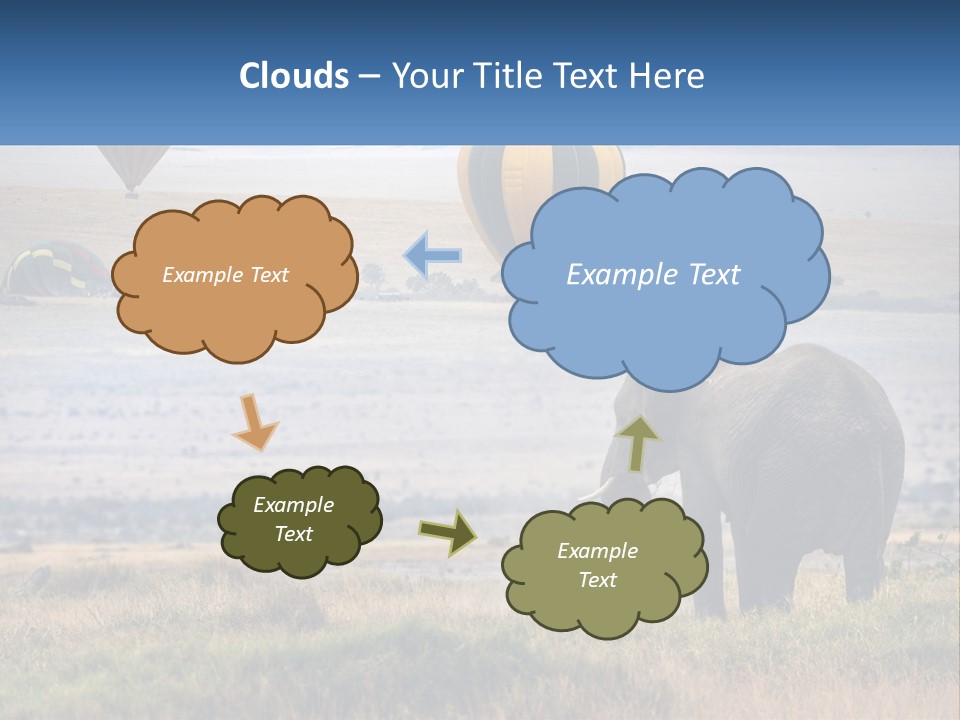 Clouds – Your Title Text Here

Example Text

Example Text

Example Text

Example Text